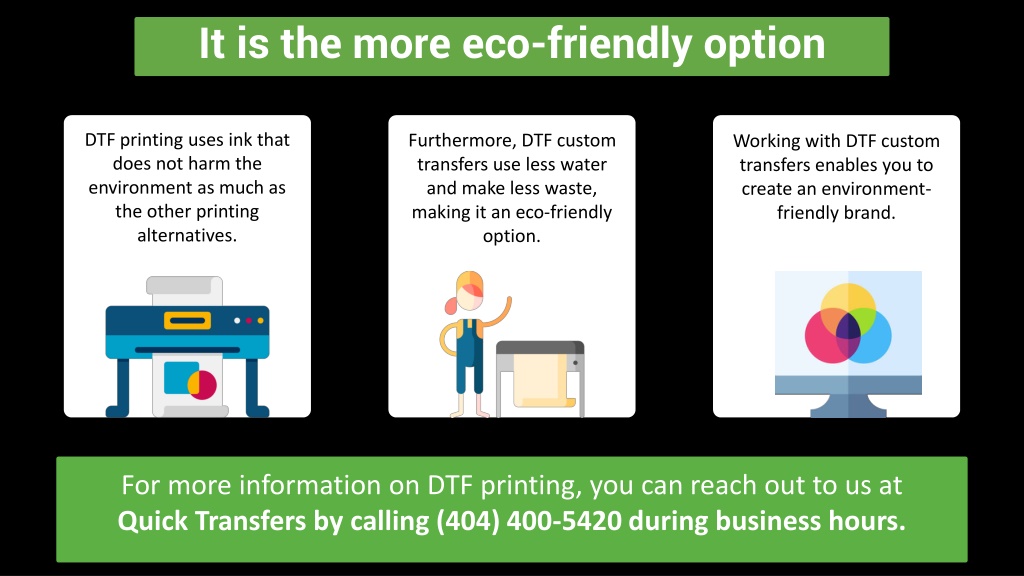 It is the more eco-friendly option

DTF printing uses ink that does not harm the environment as much as the other printing alternatives.

Furthermore, DTF custom transfers use less water and make less waste, making it an eco-friendly option.

Working with DTF custom transfers enables you to create an environment-friendly brand.

For more information on DTF printing, you can reach out to us at Quick Transfers by calling (404) 400-5420 during business hours.